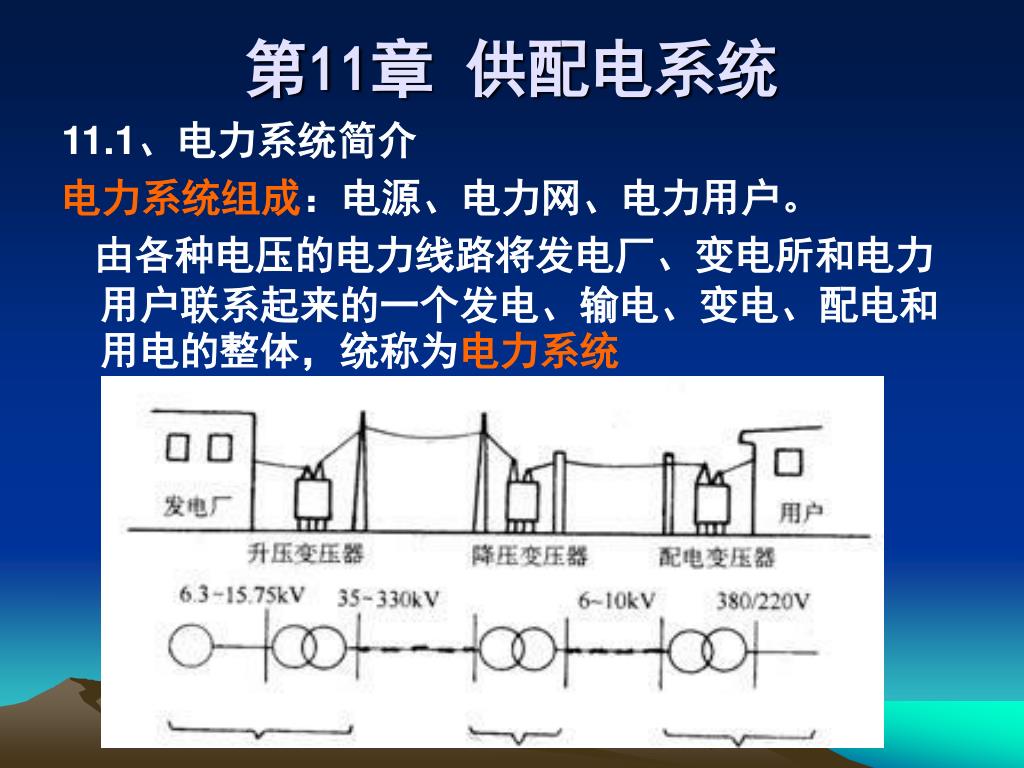 第11章 供配电系统

11.1、电力系统简介

电力系统组成：电源、电力网、电力用户。

由各种电压的电力线路将发电厂、变电所和电力用户联系起来的一个发电、输电、变电、配电和用电的整体，统称为电力系统

发电厂

用户

升压变压器

降压变压器

配电变压器

6.3~15.75kV

35~330kV

6~10kV

380/220V